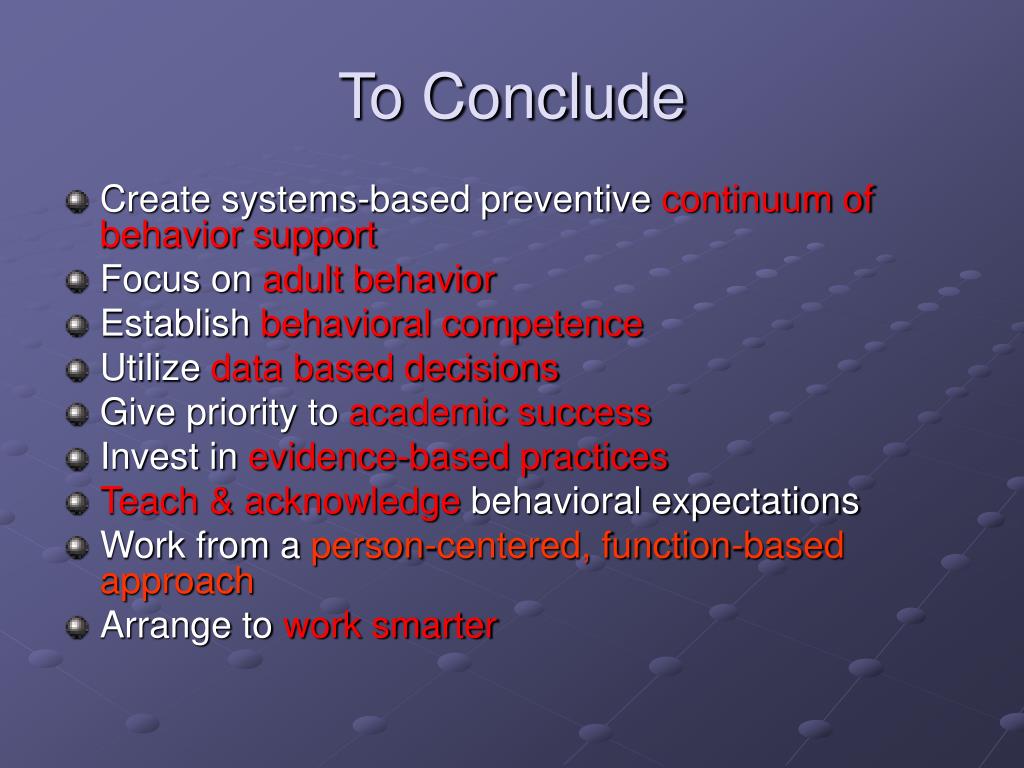 To Conclude

- Create systems-based preventive continuum of behavior support
- Focus on adult behavior
- Establish behavioral competence
- Utilize data based decisions
- Give priority to academic success
- Invest in evidence-based practices
- Teach & acknowledge behavioral expectations
- Work from a person-centered, function-based approach
- Arrange to work smarter